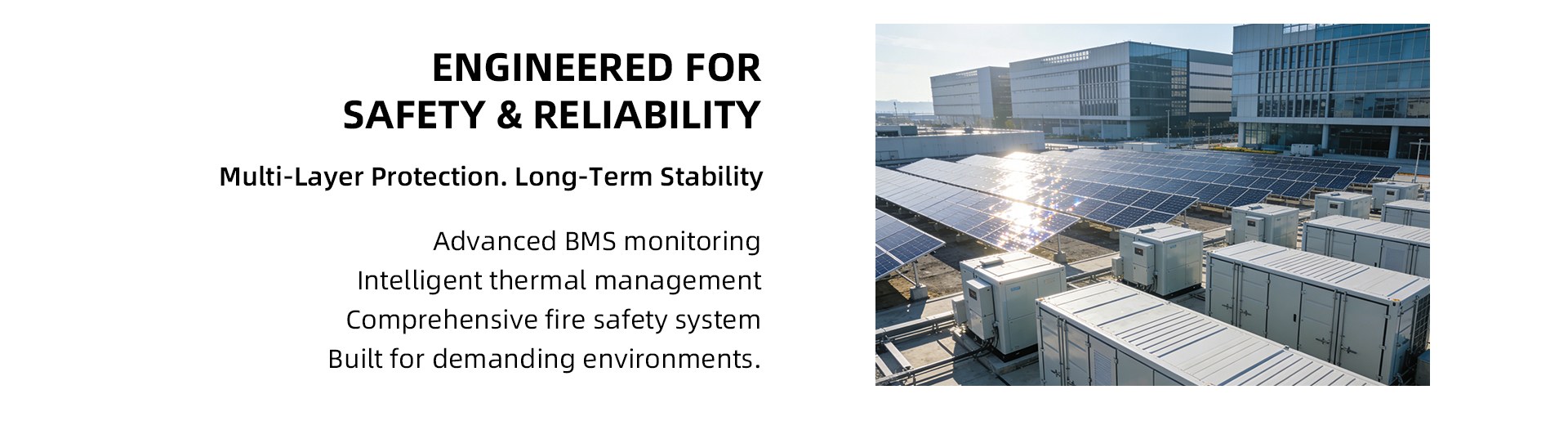 ENGINEERED FOR
SAFETY & RELIABILITY

Multi-Layer Protection. Long-Term Stability

Advanced BMS monitoring
Intelligent thermal management
Comprehensive fire safety system
Built for demanding environments.